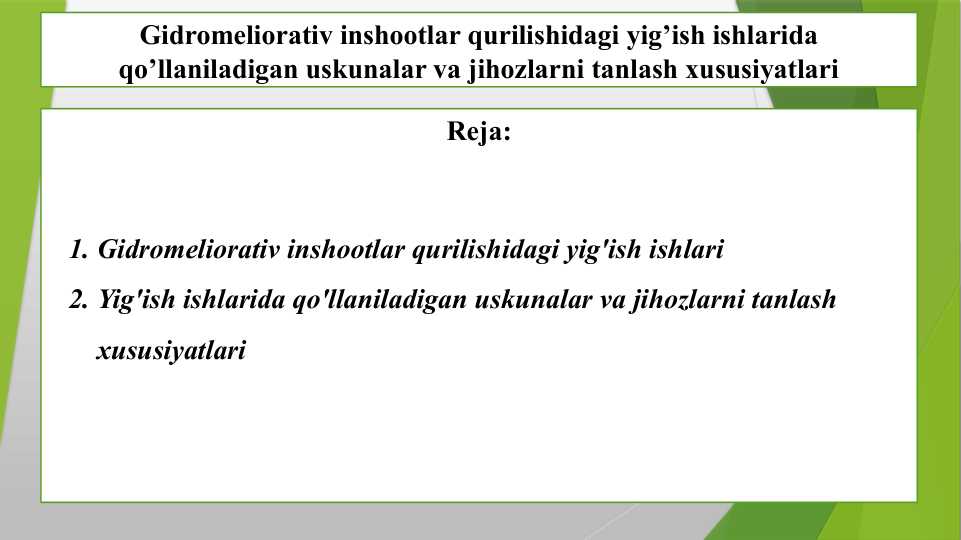 Gidromeliorativ inshootlar qurilishidagi yig’ish ishlarida qo’llaniladigan uskunalar va jihozlarni tanlash xususiyatlari

Reja:

1. Gidromeliorativ inshootlar qurilishidagi yig'ish ishlari

2. Yig'ish ishlarida qo'llaniladigan uskunalar va jihozlarni tanlash xususiyatlari